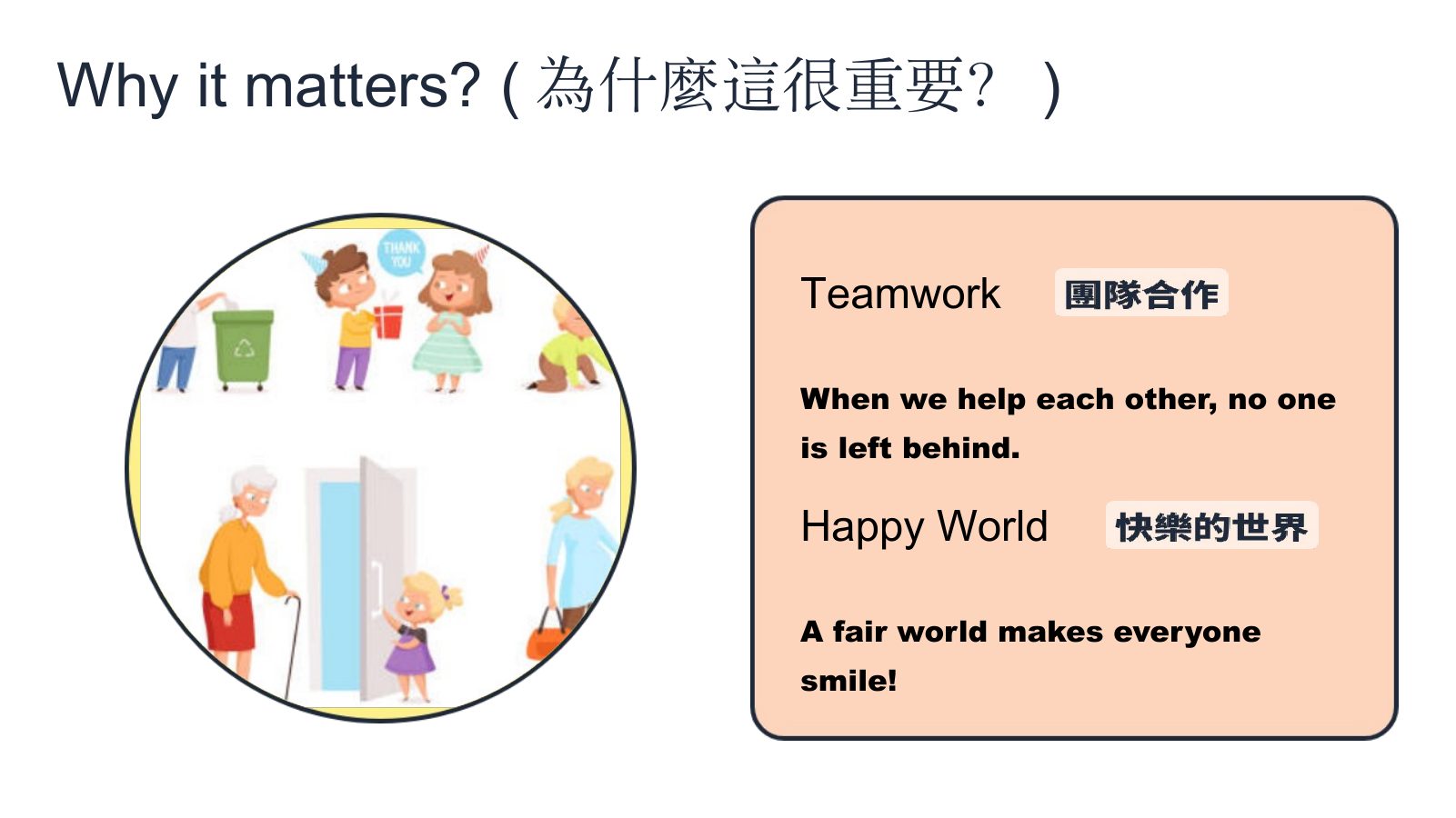 Why it matters? ( 為什麼這很重要？ )

THANK YOU

Teamwork 團隊合作

When we help each other, no one is left behind.

Happy World 快樂的世界

A fair world makes everyone smile!